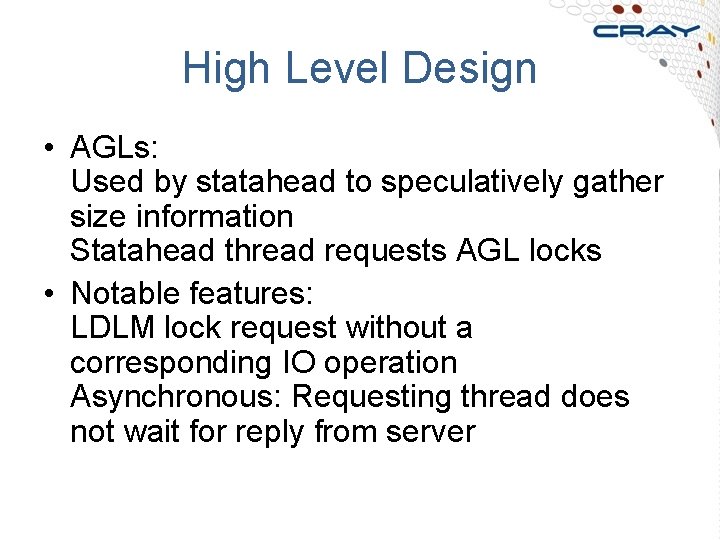 CRAY

High Level Design

• AGLs:
Used by statahead to speculatively gather size information
Statahead thread requests AGL locks

• Notable features:
LDLM lock request without a corresponding IO operation
Asynchronous: Requesting thread does not wait for reply from server